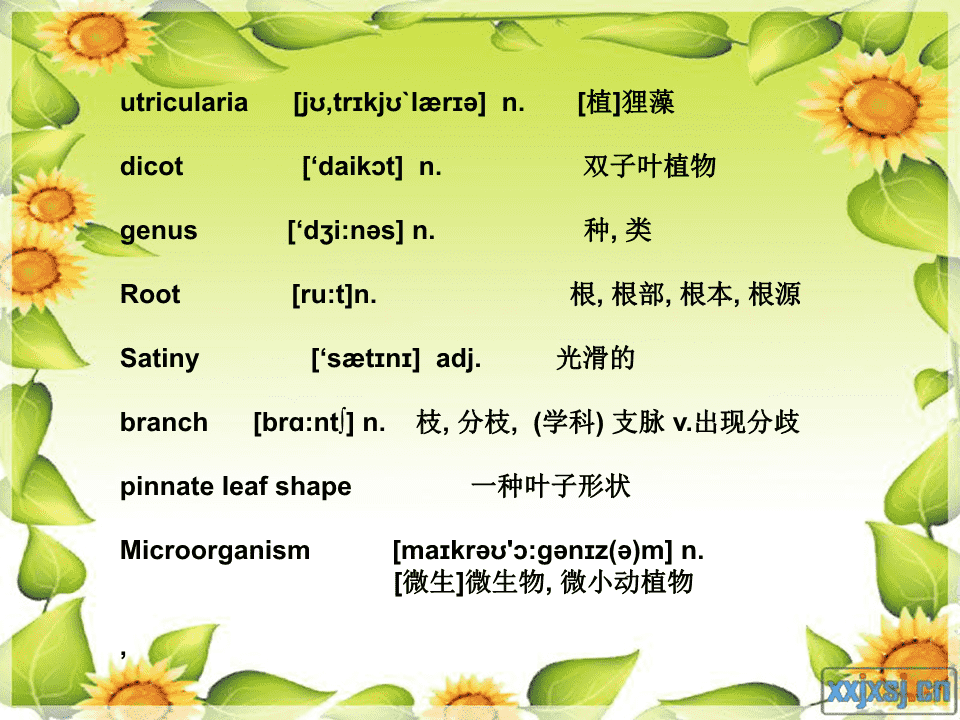 utricularia [jʊ,trɪkjʊˋlærɪə] n. [植]狸藻

dicot [‘daikɔt] n. 双子叶植物

genus [‘dʒi:nəs] n. 种, 类

Root [ru:t]n. 根, 根部, 根本, 根源

Satiny [‘sætɪnɪ] adj. 光滑的

branch [brɑ:ntʃ] n. 枝, 分枝, (学科) 支脉 v.出现分歧

pinnate leaf shape 一种叶子形状

Microorganism [maɪkrəʊ'ɔ:gənɪz(ə)m] n. [微生]微生物, 微小动植物

,

xxjxsj.cn